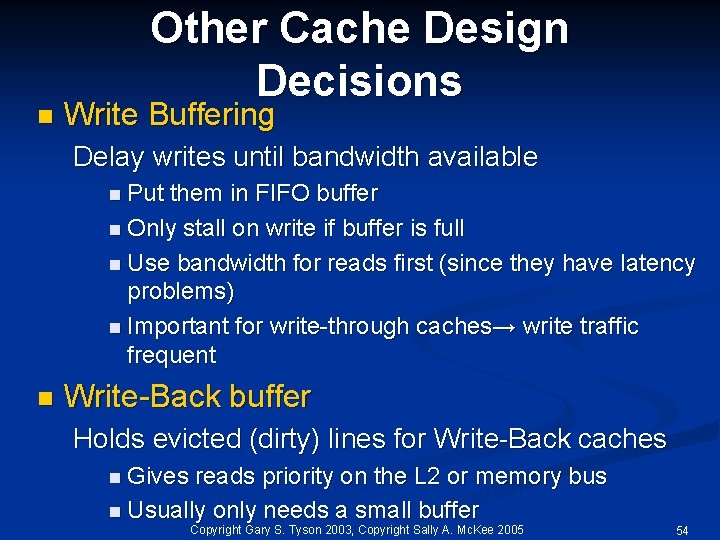 Other Cache Design Decisions

Write Buffering

Delay writes until bandwidth available

Put them in FIFO buffer

Only stall on write if buffer is full

Use bandwidth for reads first (since they have latency problems)

Important for write-through caches→ write traffic frequent

Write-Back buffer

Holds evicted (dirty) lines for Write-Back caches

Gives reads priority on the L2 or memory bus

Usually only needs a small buffer

Copyright Gary S. Tyson 2003, Copyright Sally A. McKee 2005

54